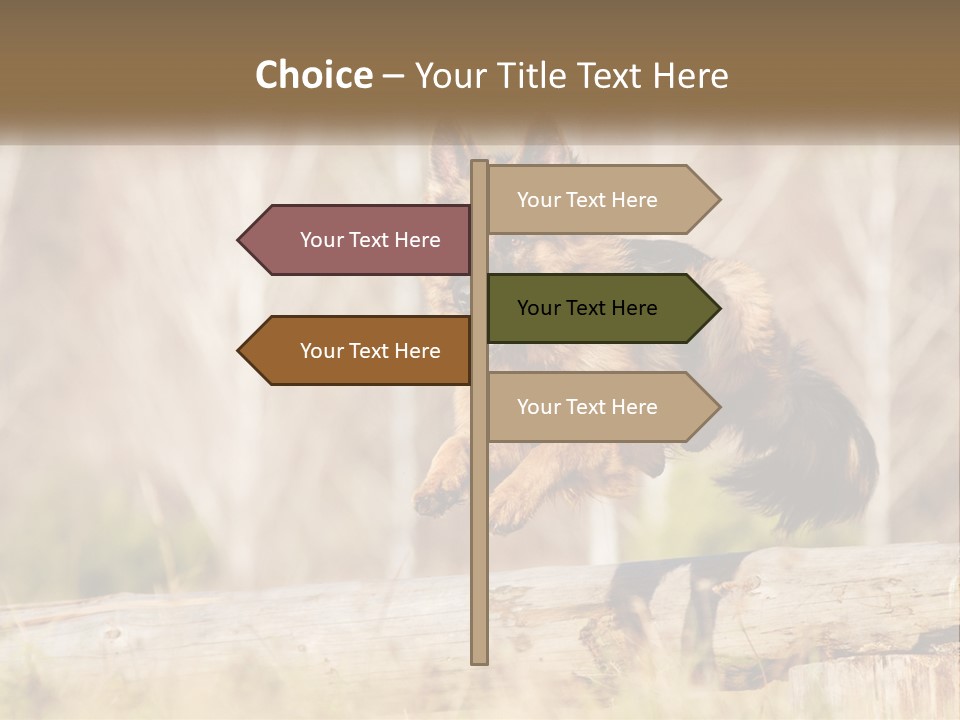 Choice – Your Title Text Here

Your Text Here

Your Text Here

Your Text Here

Your Text Here

Your Text Here